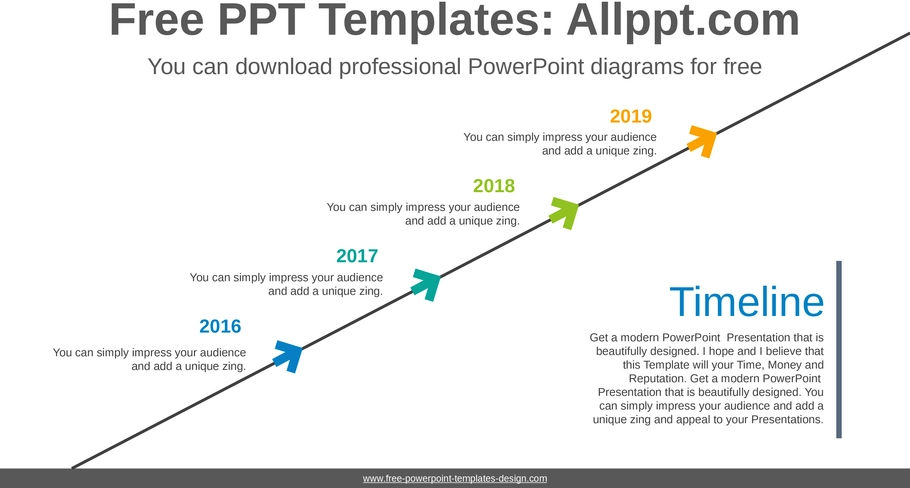 Free PPT Templates: Allppt.com

You can download professional PowerPoint diagrams for free

2019

You can simply impress your audience and add a unique zing.

2018

You can simply impress your audience and add a unique zing.

2017

You can simply impress your audience and add a unique zing.

2016

You can simply impress your audience and add a unique zing.

Timeline

Get a modern PowerPoint Presentation that is beautifully designed. I hope and I believe that this Template will your Time, Money and Reputation. Get a modern PowerPoint Presentation that is beautifully designed. You can simply impress your audience and add a unique zing and appeal to your Presentations.

www.free-powerpoint-templates-design.com